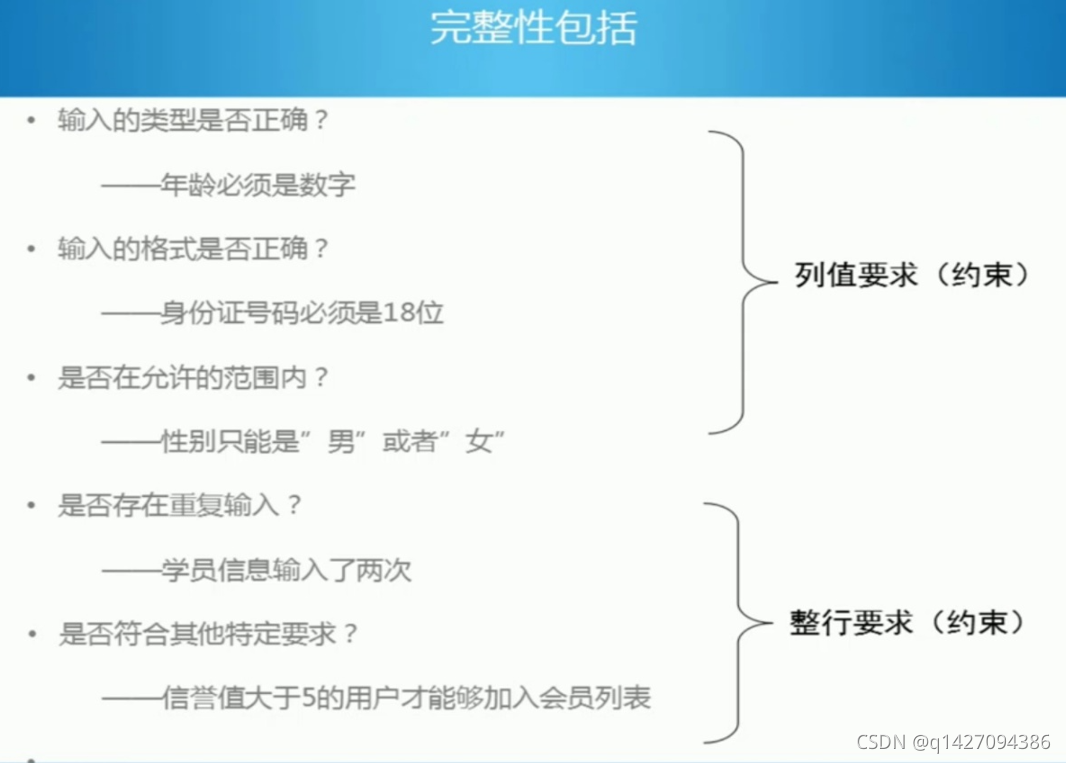 完整性包括

• 输入的类型是否正确？

——年龄必须是数字

• 输入的格式是否正确？

——身份证号码必须是18位

• 是否在允许的范围内？

——性别只能是”男”或者”女”

列值要求（约束）

• 是否存在重复输入？

——学员信息输入了两次

• 是否符合其他特定要求？

——信誉值大于5的用户才能够加入会员列表

整行要求（约束）

CSDN @q1427094386